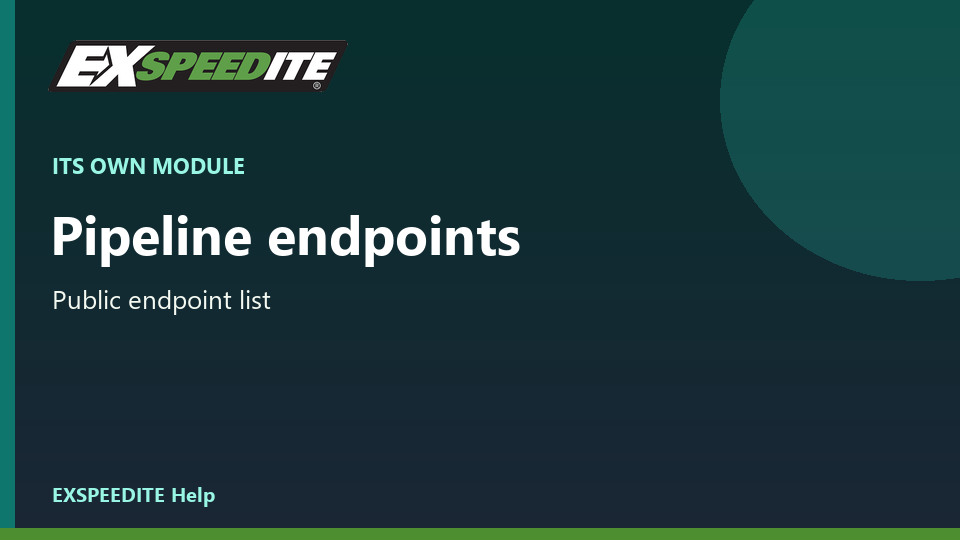 EXSPEEDITE®

ITS OWN MODULE

Pipeline endpoints

Public endpoint list

EXSPEEDITE Help